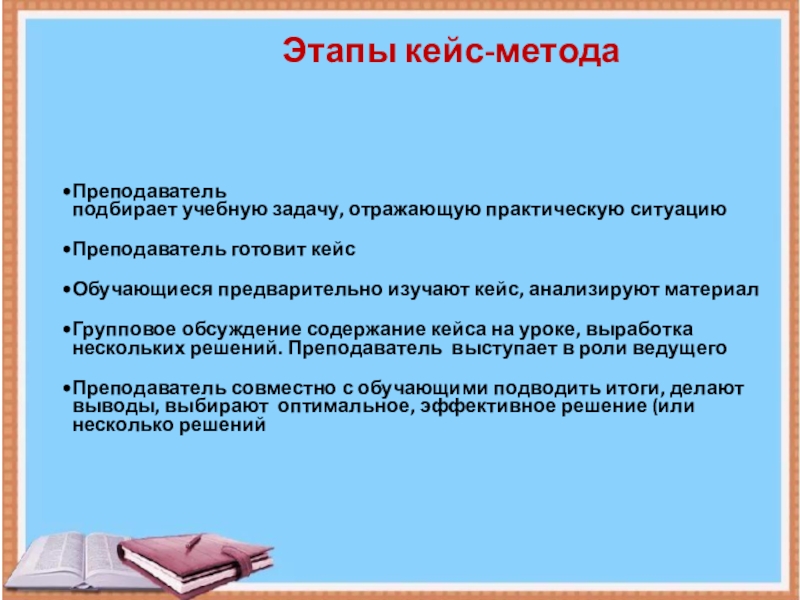 Этапы кейс-метода

•Преподаватель подбирает учебную задачу, отражающую практическую ситуацию

•Преподаватель готовит кейс

•Обучающиеся предварительно изучают кейс, анализируют материал

•Групповое обсуждение содержание кейса на уроке, выработка нескольких решений. Преподаватель выступает в роли ведущего

•Преподаватель совместно с обучающими подводить итоги, делают выводы, выбирают оптимальное, эффективное решение (или несколько решений